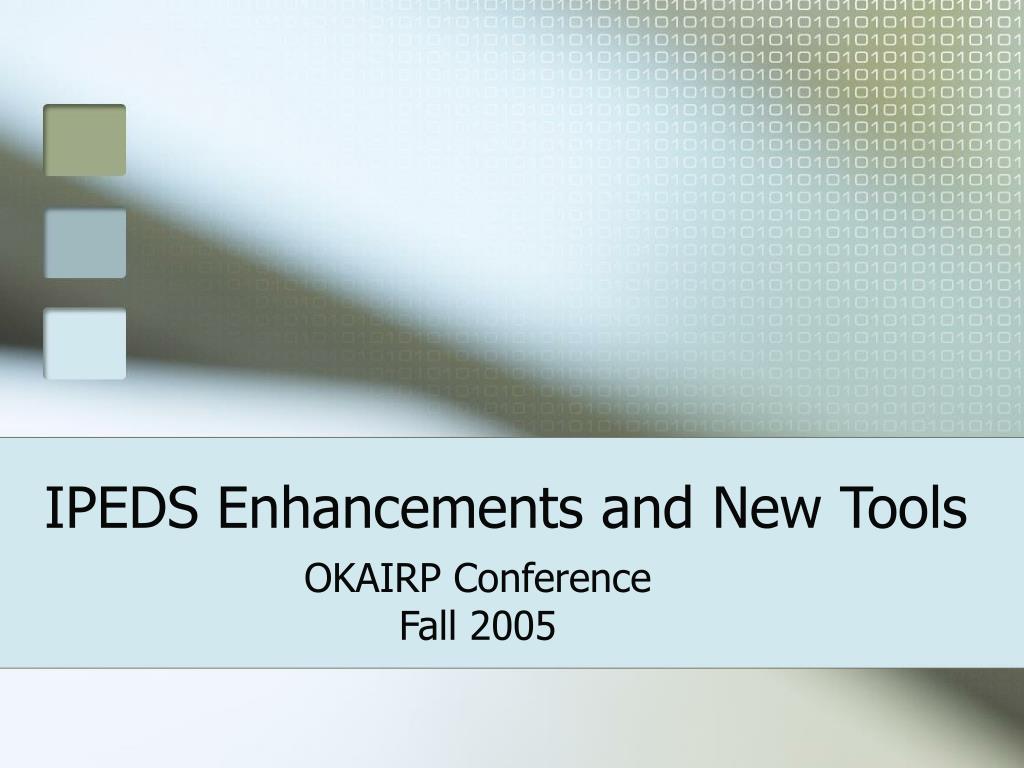 IPEDS Enhancements and New Tools

OKAIRP Conference
Fall 2005